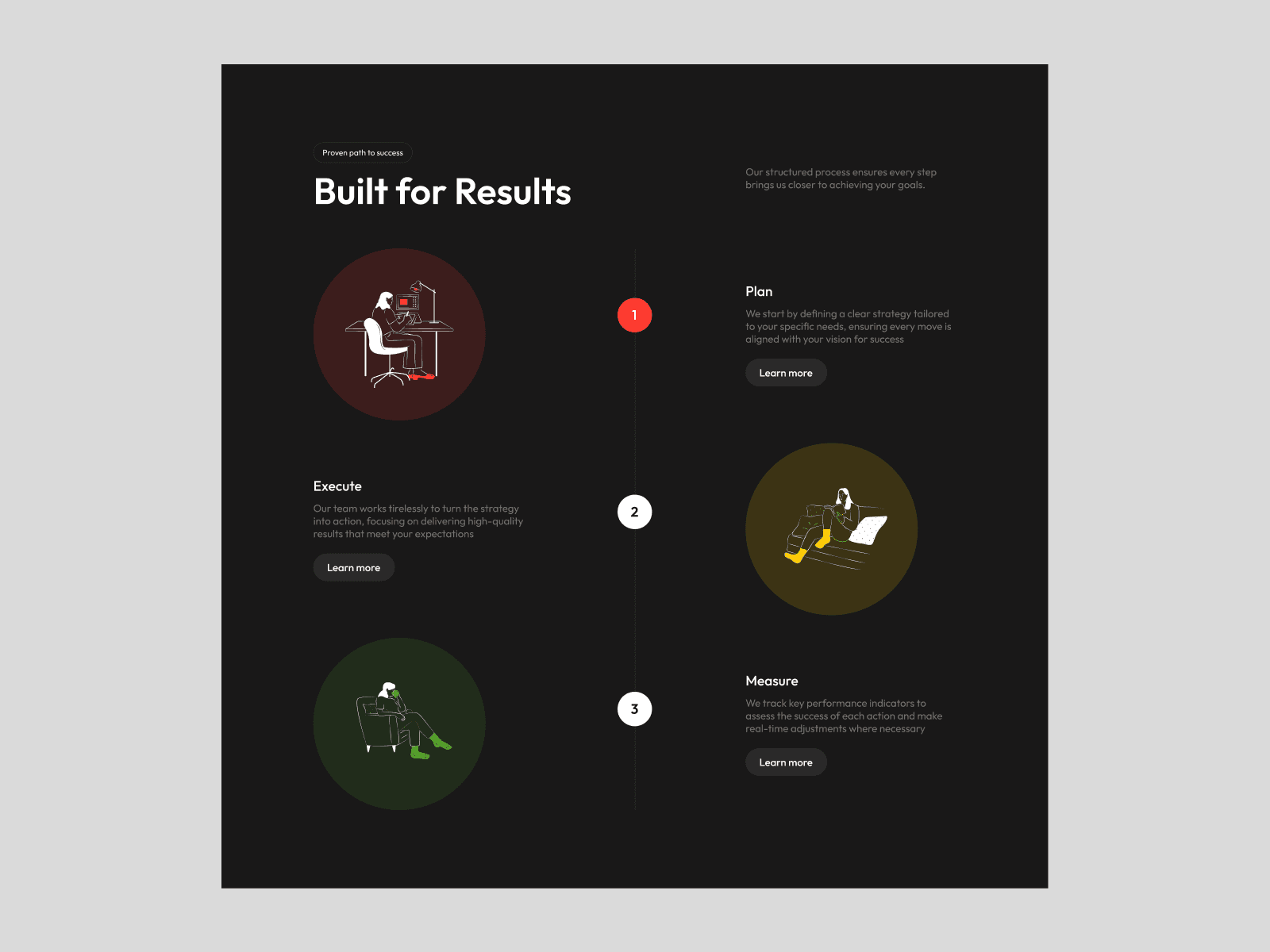 Proven path to success

Built for Results

Our structured process ensures every step brings us closer to achieving your goals.

1

Plan

We start by defining a clear strategy tailored to your specific needs, ensuring every move is aligned with your vision for success

Learn more

Execute

Our team works tirelessly to turn the strategy into action, focusing on delivering high-quality results that meet your expectations

Learn more

2

3

Measure

We track key performance indicators to assess the success of each action and make real-time adjustments where necessary

Learn more